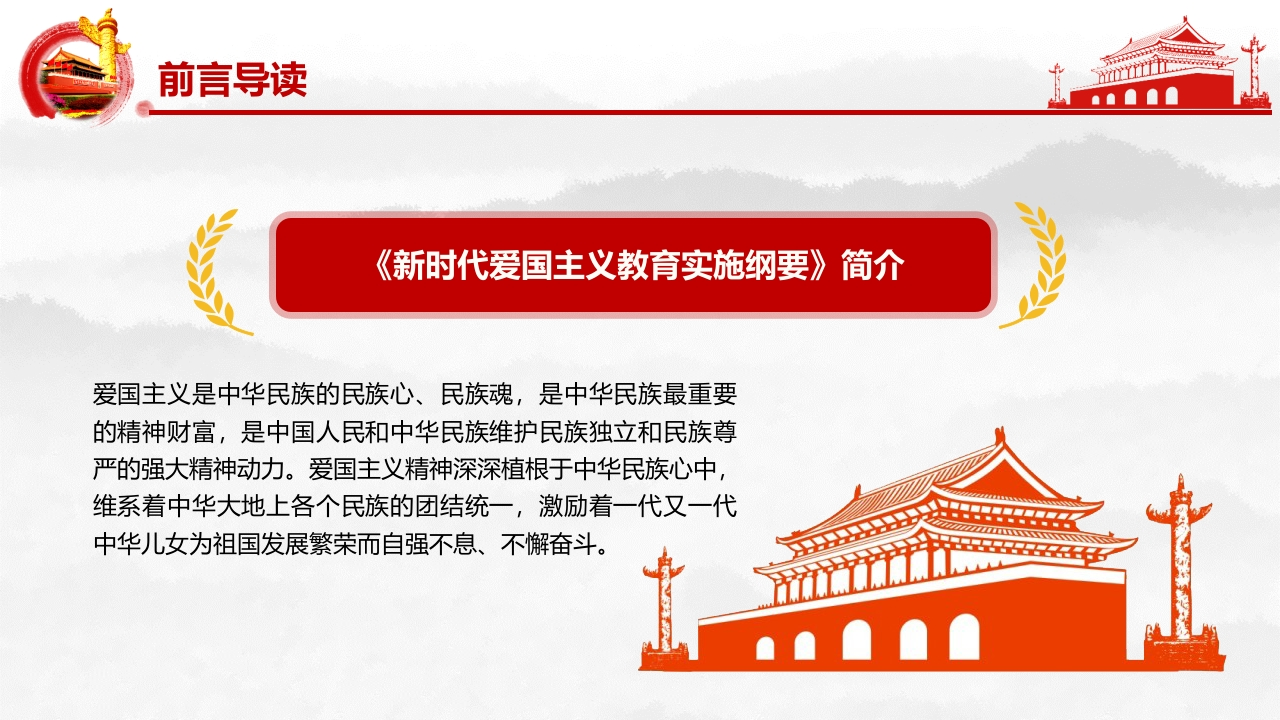 前言导读

《新时代爱国主义教育实施纲要》简介

爱国主义是中华民族的民族心、民族魂，是中华民族最重要的精神财富，是中国人民和中华民族维护民族独立和民族尊严的强大精神动力。爱国主义精神深深植根于中华民族心中，维系着中华大地上各个民族的团结统一，激励着一代又一代中华儿女为祖国发展繁荣而自强不息、不懈奋斗。